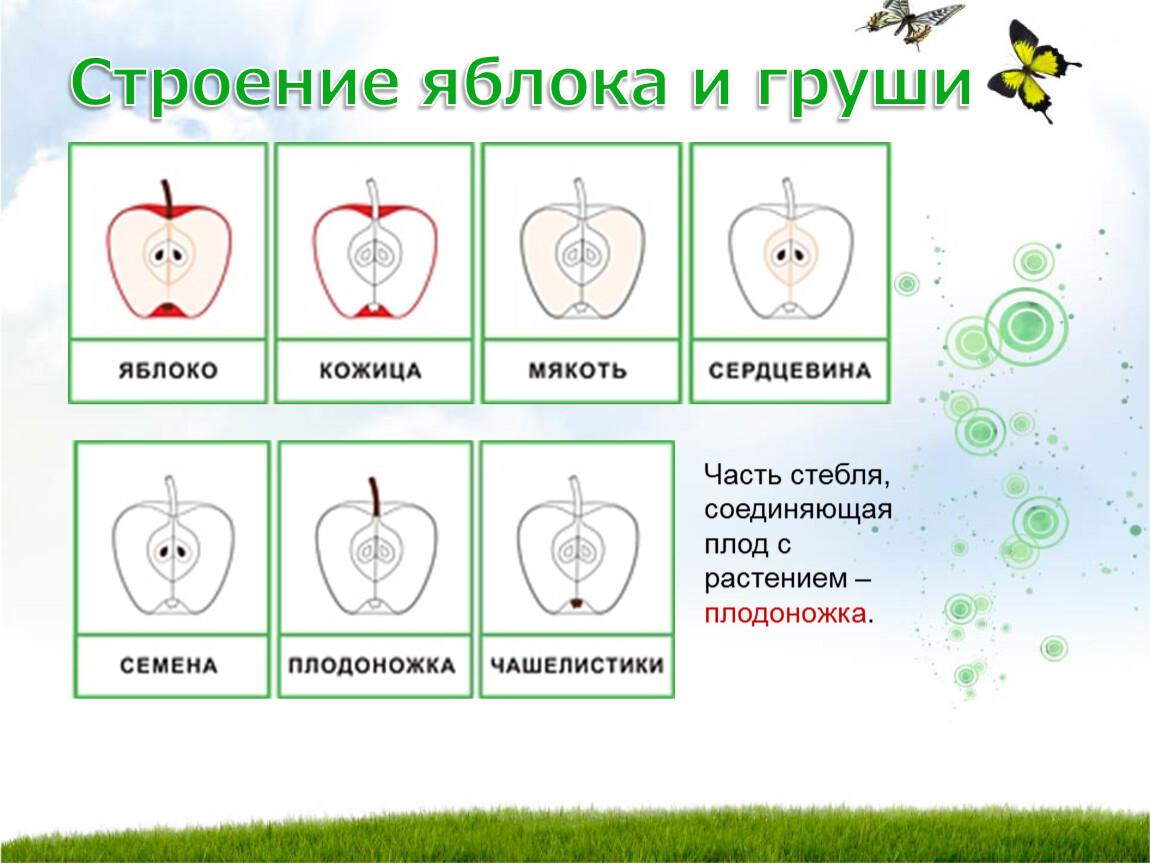 Строение яблока и груши

ЯБЛОКО

КОЖИЦА

МЯКОТЬ

СЕРДЦЕВИНА

СЕМЕНА

ПЛОДОНОЖКА

ЧАШЕЛИСТИКИ

Часть стебля, соединяющая плод с растением – плодоножка.